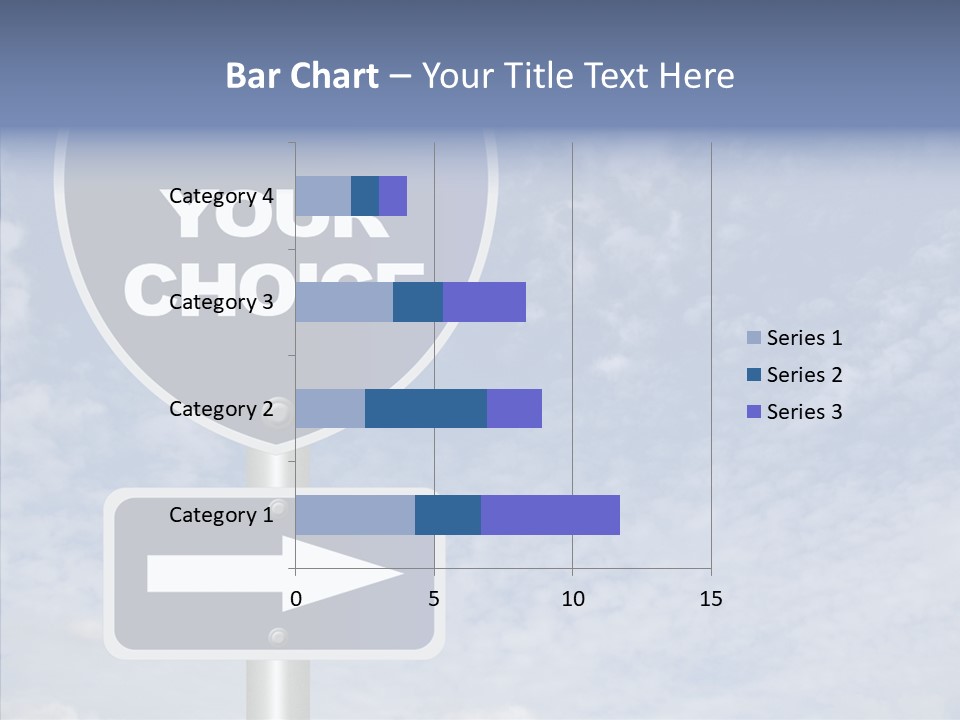 Bar Chart – Your Title Text Here

YOUR CHOICE

Category 4
Category 3
Category 2
Category 1

0 5 10 15

Series 1
Series 2
Series 3